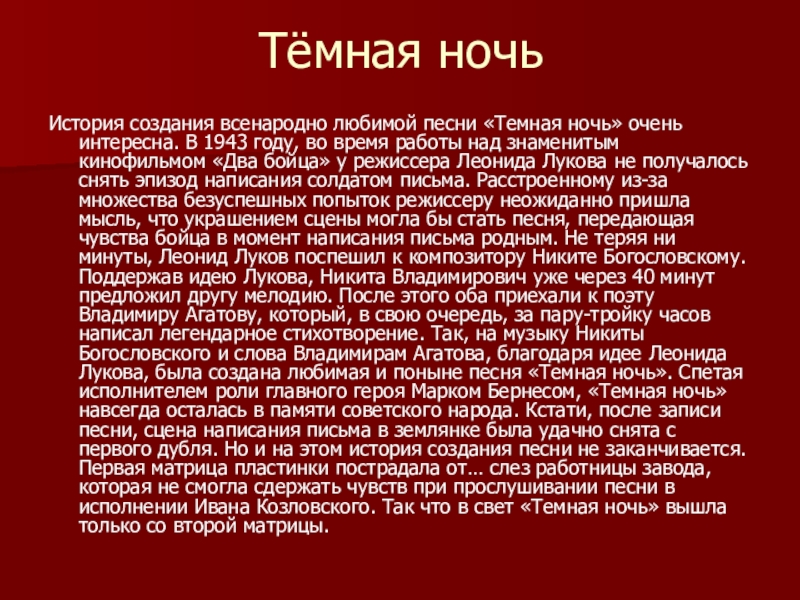 Тёмная ночь

История создания всенародно любимой песни «Темная ночь» очень интересна. В 1943 году, во время работы над знаменитым кинофильмом «Два бойца» у режиссера Леонида Лукова не получалось снять эпизод написания солдатом письма. Расстроенному из-за множества безуспешных попыток режиссеру неожиданно пришла мысль, что украшением сцены могла бы стать песня, передающая чувства бойца в момент написания письма родным. Не теряя ни минуты, Леонид Луков поспешил к композитору Никите Богословскому. Поддержав идею Лукова, Никита Владимирович уже через 40 минут предложил другу мелодию. После этого оба приехали к поэту Владимиру Агатову, который, в свою очередь, за пару-тройку часов написал легендарное стихотворение. Так, на музыку Никиты Богословского и слова Владимирам Агатова, благодаря идее Леонида Лукова, была создана любимая и поныне песня «Темная ночь». Спетая исполнителем роли главного героя Марком Бернесом, «Темная ночь» навсегда осталась в памяти советского народа. Кстати, после записи песни, сцена написания письма в землянке была удачно снята с первого дубля. Но и на этом история создания песни не заканчивается. Первая матрица пластинки пострадала от… слез работницы завода, которая не смогла сдержать чувств при прослушивании песни в исполнении Ивана Козловского. Так что в свет «Темная ночь» вышла только со второй матрицы.